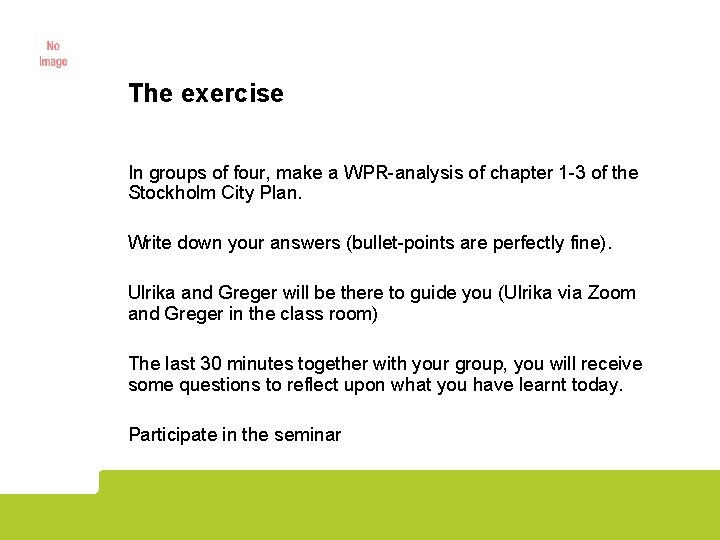 No Image

The exercise

In groups of four, make a WPR-analysis of chapter 1-3 of the Stockholm City Plan.

Write down your answers (bullet-points are perfectly fine).

Ulrika and Greger will be there to guide you (Ulrika via Zoom and Greger in the class room)

The last 30 minutes together with your group, you will receive some questions to reflect upon what you have learnt today.

Participate in the seminar